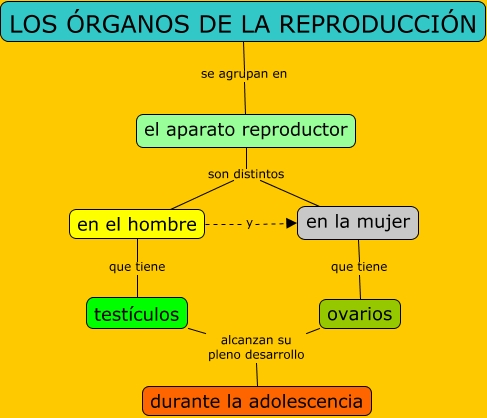 LOS ÓRGANOS DE LA REPRODUCCIÓN

se agrupan en

el aparato reproductor

son distintos

en el hombre

y

en la mujer

que tiene

que tiene

testículos

ovarios

alcanzan su pleno desarrollo

durante la adolescencia